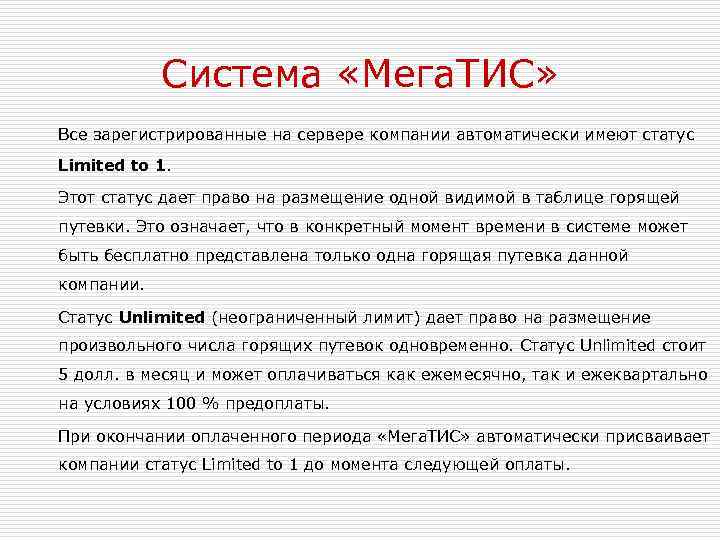 Система «МегаТИС»

Все зарегистрированные на сервере компании автоматически имеют статус Limited to 1.

Этот статус дает право на размещение одной видимой в таблице горящей путевки. Это означает, что в конкретный момент времени в системе может быть бесплатно представлена только одна горящая путевка данной компании.

Статус Unlimited (неограниченный лимит) дает право на размещение произвольного числа горящих путевок одновременно. Статус Unlimited стоит 5 долл. в месяц и может оплачиваться как ежемесячно, так и ежеквартально на условиях 100 % предоплаты.

При окончании оплаченного периода «МегаТИС» автоматически присваивает компании статус Limited to 1 до момента следующей оплаты.